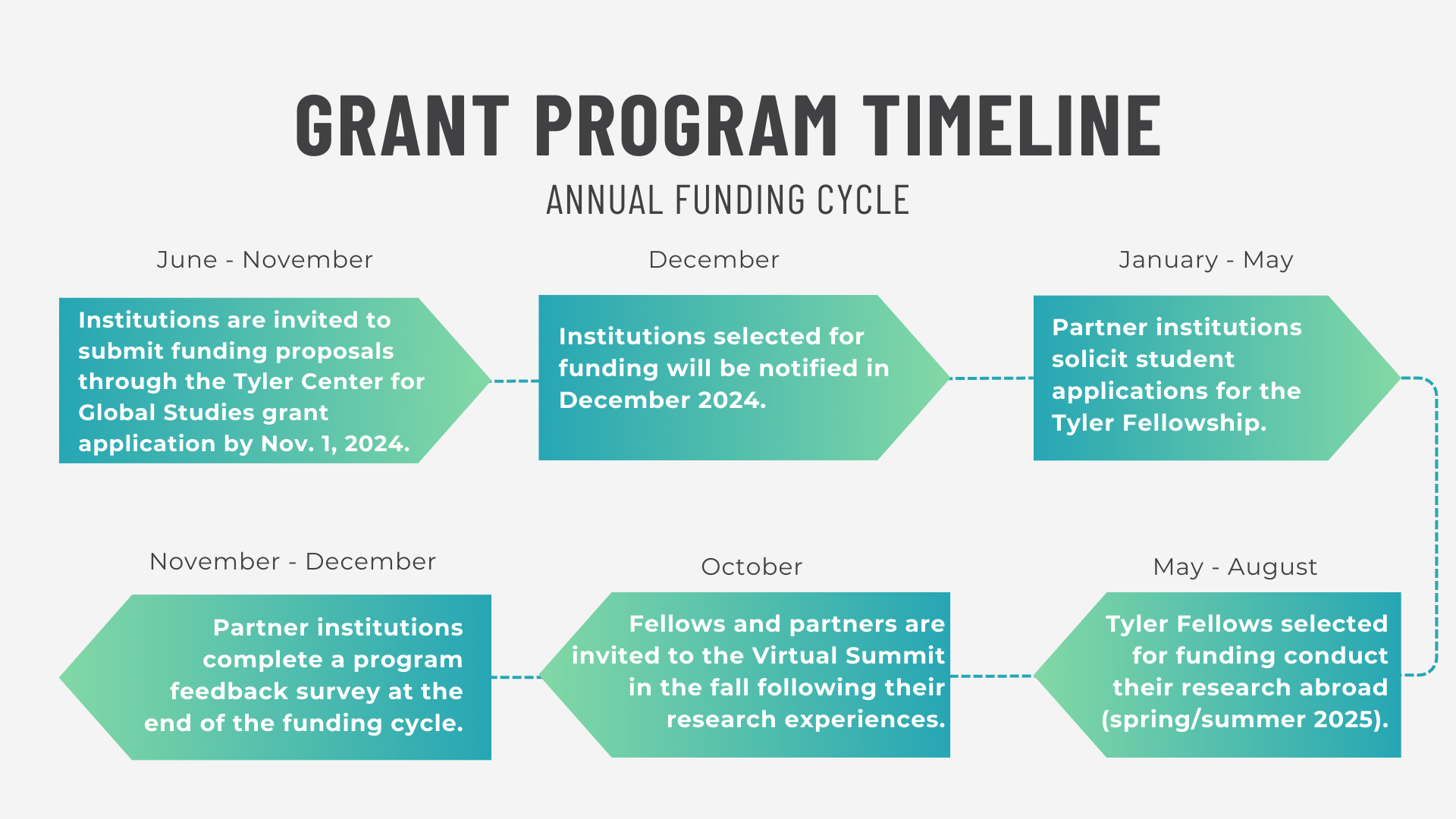 GRANT PROGRAM TIMELINE
ANNUAL FUNDING CYCLE

June - November

Institutions are invited to submit funding proposals through the Tyler Center for Global Studies grant application by Nov. 1, 2024.

December

Institutions selected for funding will be notified in December 2024.

January - May

Partner institutions solicit student applications for the Tyler Fellowship.

May - August

Tyler Fellows selected for funding conduct their research abroad (spring/summer 2025).

October

Fellows and partners are invited to the Virtual Summit in the fall following their research experiences.

November - December

Partner institutions complete a program feedback survey at the end of the funding cycle.